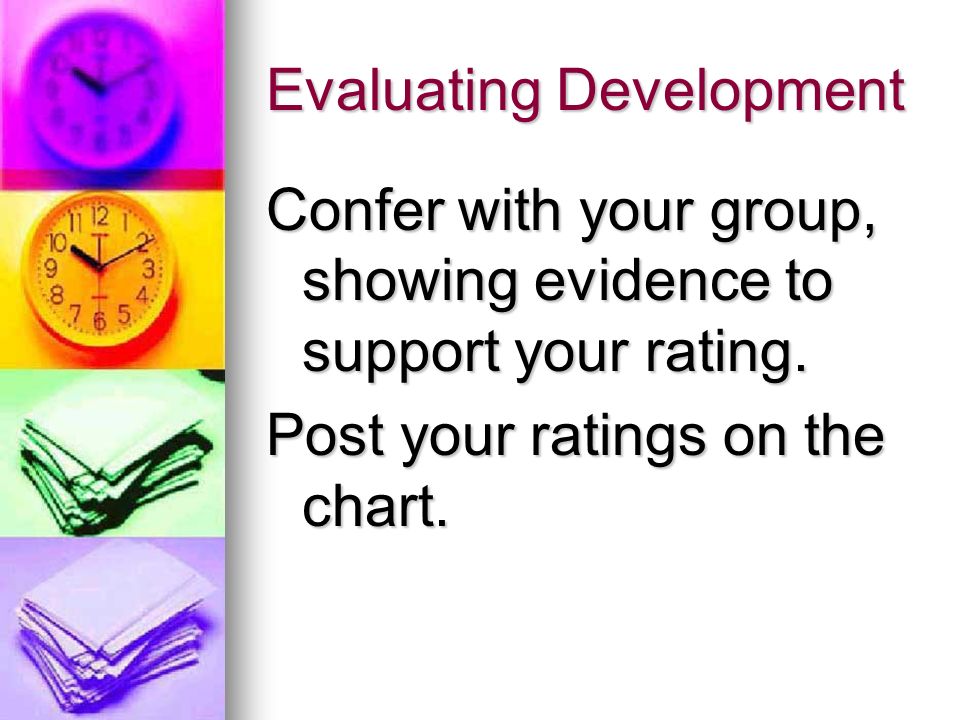 Evaluating Development

Confer with your group, showing evidence to support your rating.

Post your ratings on the chart.